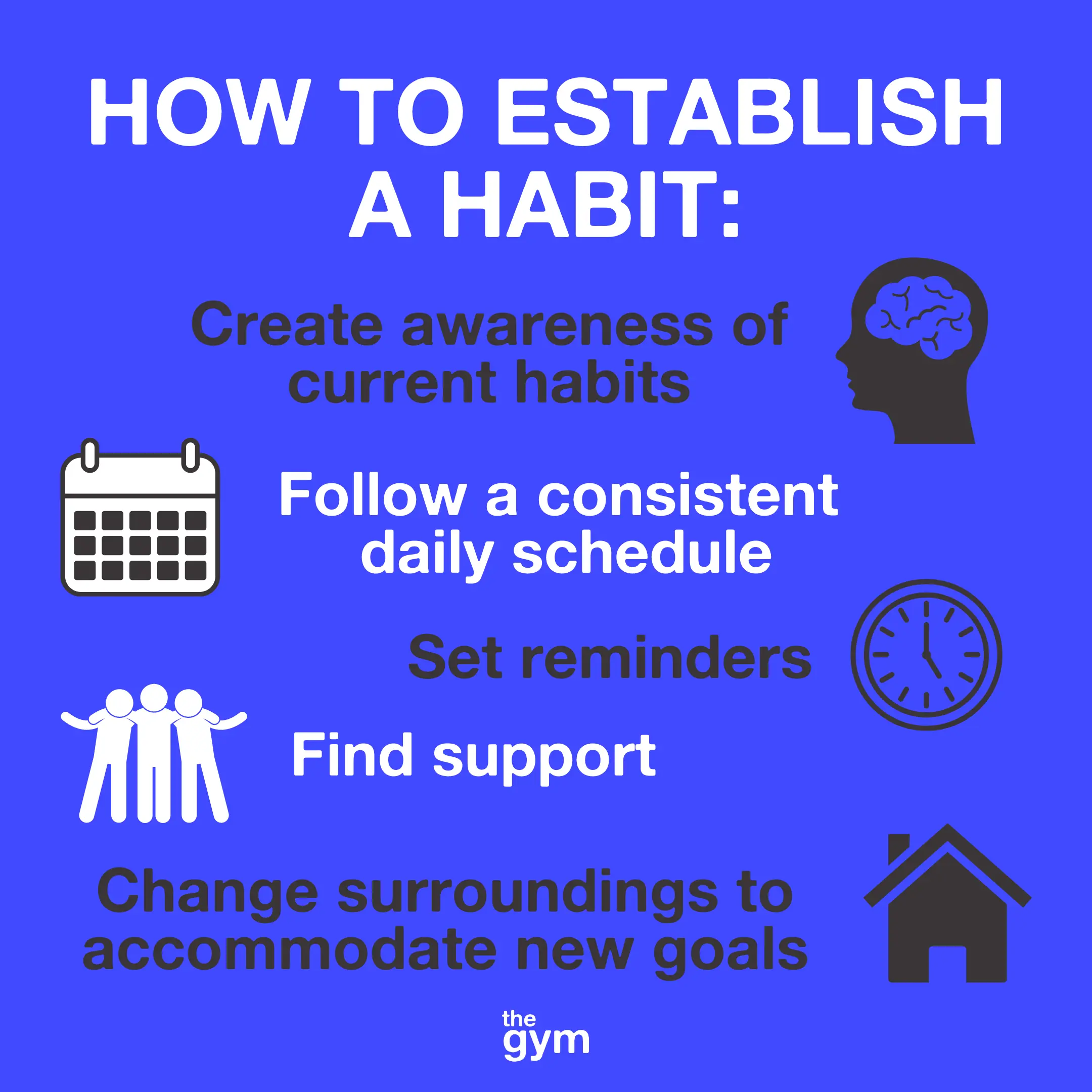 HOW TO ESTABLISH A HABIT:

Create awareness of current habits

Follow a consistent daily schedule

Set reminders

Find support

Change surroundings to accommodate new goals

the gym